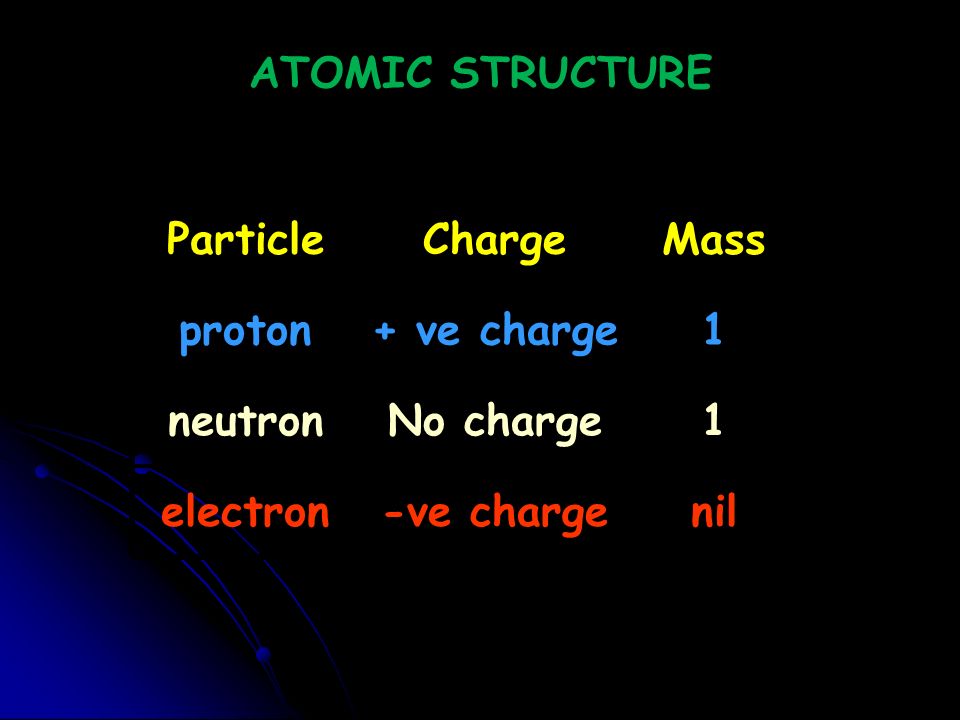 ATOMIC STRUCTURE

| Particle | Charge | Mass |
|---|---|---|
| proton | + ve charge | 1 |
| neutron | No charge | 1 |
| electron | -ve charge | nil |